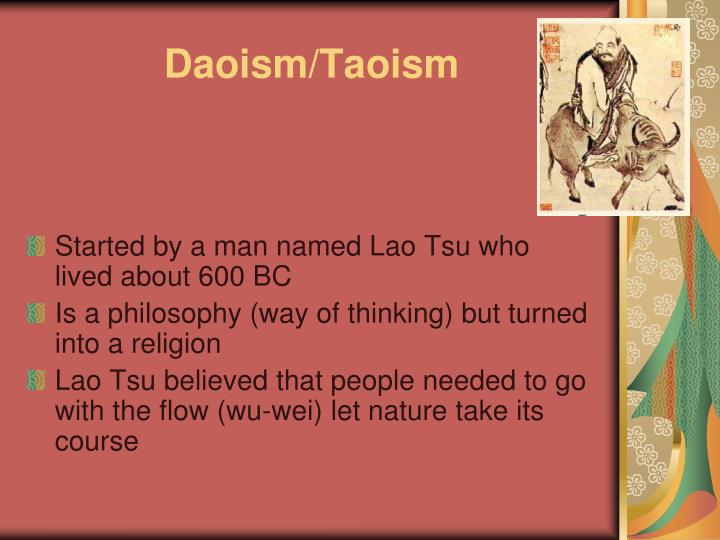 Daoism/Taoism

Started by a man named Lao Tsu who lived about 600 BC

Is a philosophy (way of thinking) but turned into a religion

Lao Tsu believed that people needed to go with the flow (wu-wei) let nature take its course